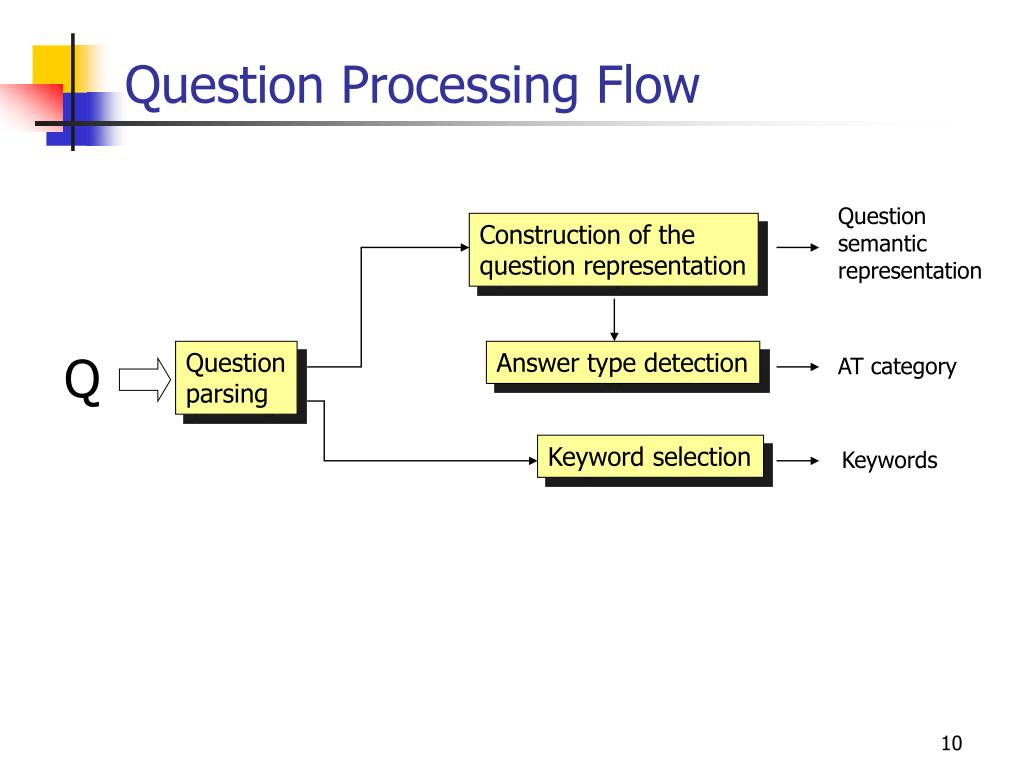 Question Processing Flow

Q

Question parsing

Construction of the question representation

Question semantic representation

Answer type detection

AT category

Keyword selection

Keywords

10